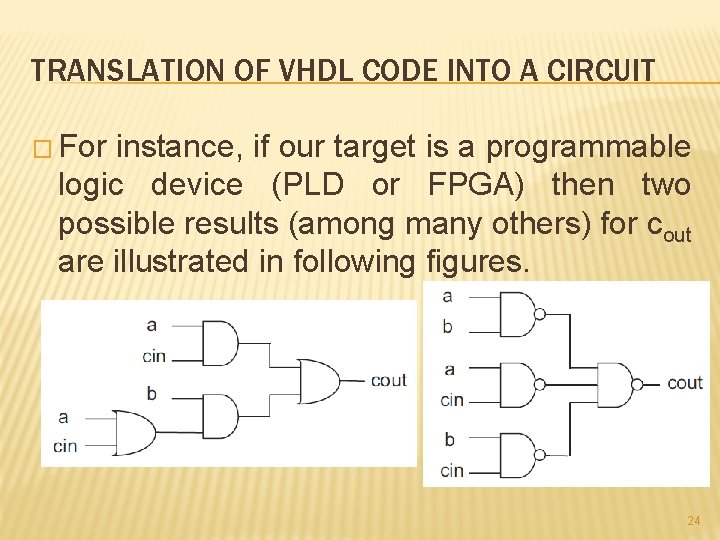 TRANSLATION OF VHDL CODE INTO A CIRCUIT

□ For instance, if our target is a programmable logic device (PLD or FPGA) then two possible results (among many others) for $c_{out}$ are illustrated in following figures.

a
cin
b
a
cin
cout

a
b
a
cin
b
cin
cout

24